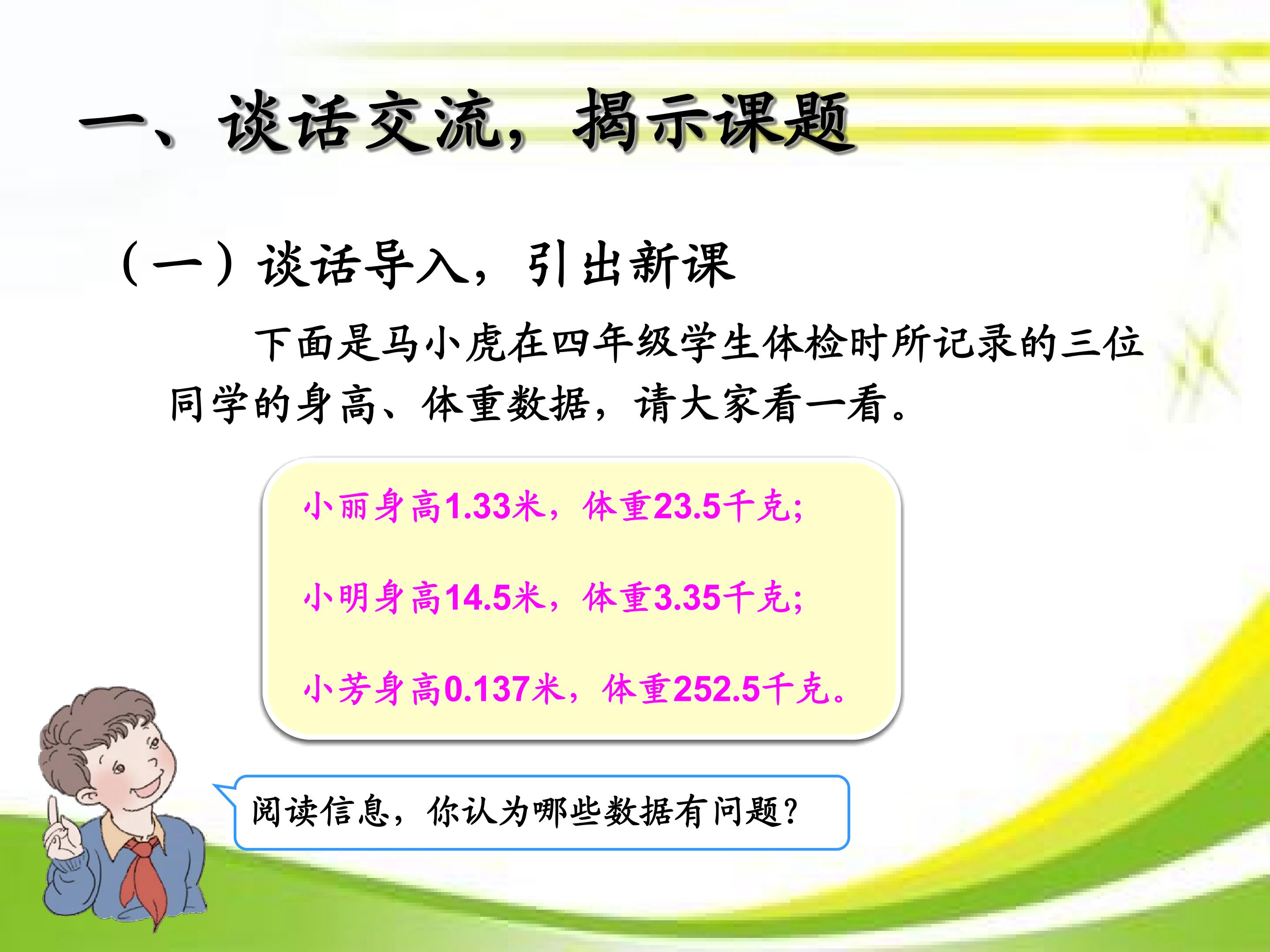 一、谈话交流，揭示课题

（一）谈话导入，引出新课

下面是马小虎在四年级学生体检时所记录的三位同学的身高、体重数据，请大家看一看。

小丽身高1.33米，体重23.5千克；

小明身高14.5米，体重3.35千克；

小芳身高0.137米，体重252.5千克。

阅读信息，你认为哪些数据有问题？